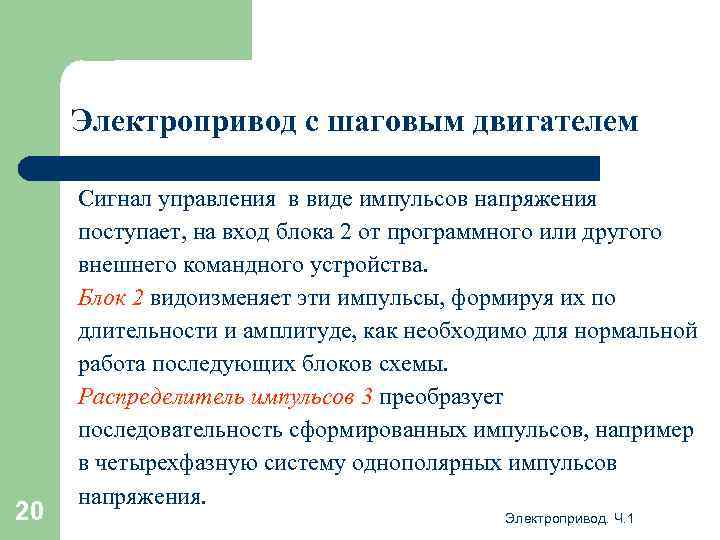 Электропривод с шаговым двигателем

Сигнал управления в виде импульсов напряжения поступает, на вход блока 2 от программного или другого внешнего командного устройства.
Блок 2 видоизменяет эти импульсы, формируя их по длительности и амплитуде, как необходимо для нормальной работа последующих блоков схемы.
Распределитель импульсов 3 преобразует последовательность сформированных импульсов, например в четырехфазную систему однополярных импульсов напряжения.

20

Электропривод. Ч.1